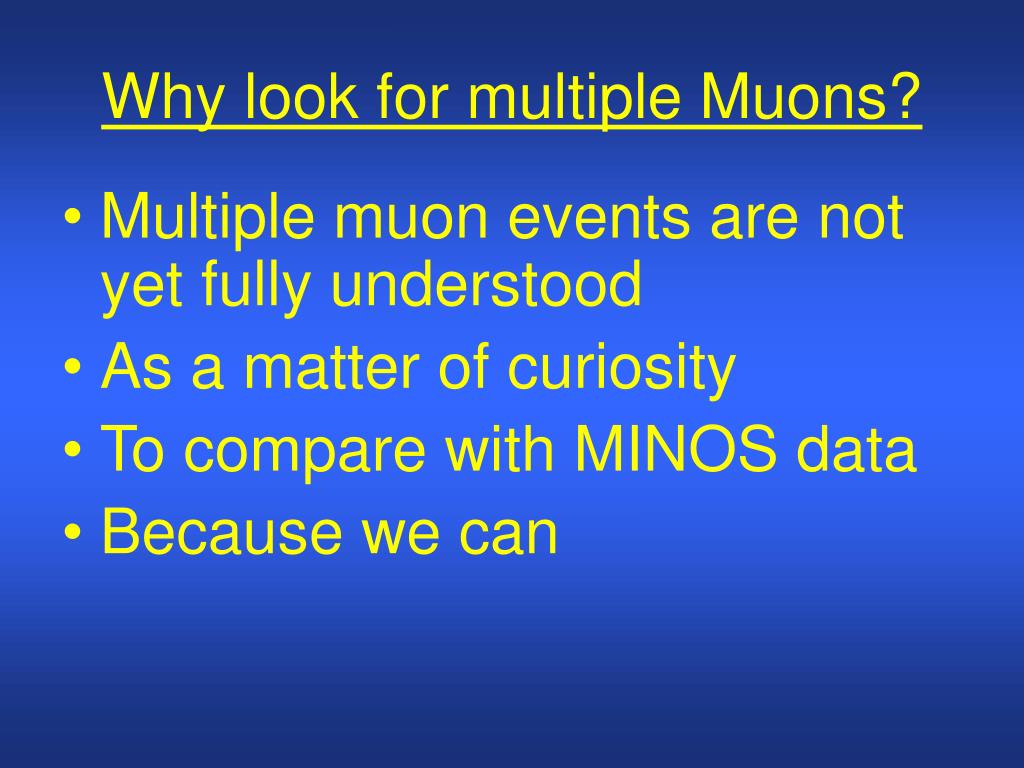 Why look for multiple Muons?

• Multiple muon events are not yet fully understood
• As a matter of curiosity
• To compare with MINOS data
• Because we can